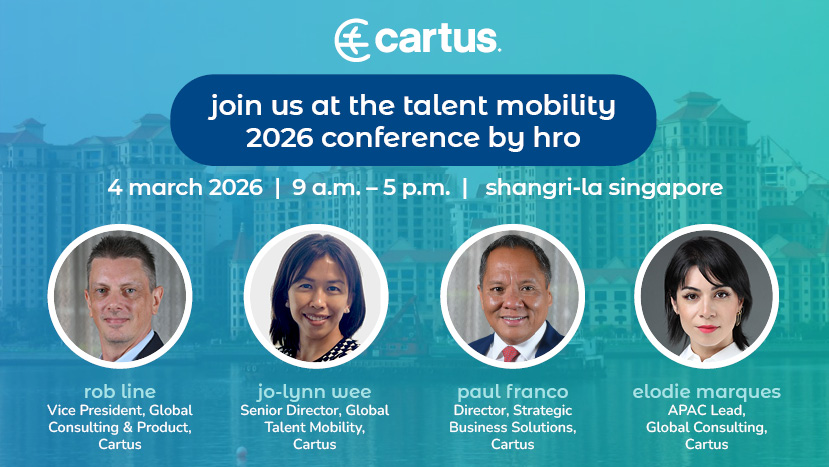 cartus.

join us at the talent mobility 2026 conference by hro

4 march 2026 | 9 a.m. – 5 p.m. | shangri-la singapore

rob line
Vice President, Global Consulting & Product, Cartus

jo-lynn wee
Senior Director, Global Talent Mobility, Cartus

paul franco
Director, Strategic Business Solutions, Cartus

elodie marques
APAC Lead, Global Consulting, Cartus